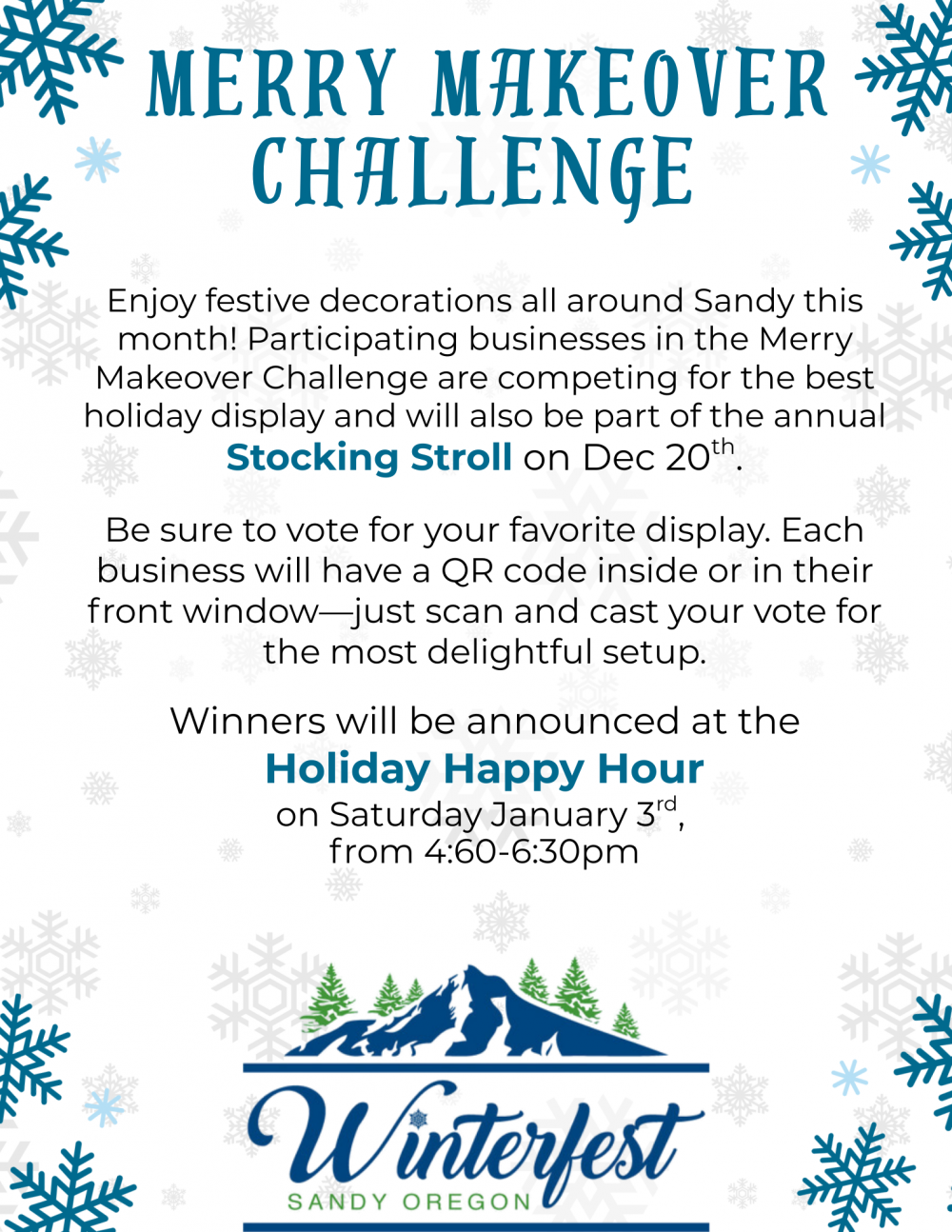 MERRY MAKEOVER CHALLENGE

Enjoy festive decorations all around Sandy this month! Participating businesses in the Merry Makeover Challenge are competing for the best holiday display and will also be part of the annual Stocking Stroll on Dec 20$^{th}$.

Be sure to vote for your favorite display. Each business will have a QR code inside or in their front window—just scan and cast your vote for the most delightful setup.

Winners will be announced at the
Holiday Happy Hour
on Saturday January 3$^{rd}$,
from 4:60-6:30pm

Winterfest
SANDY OREGON